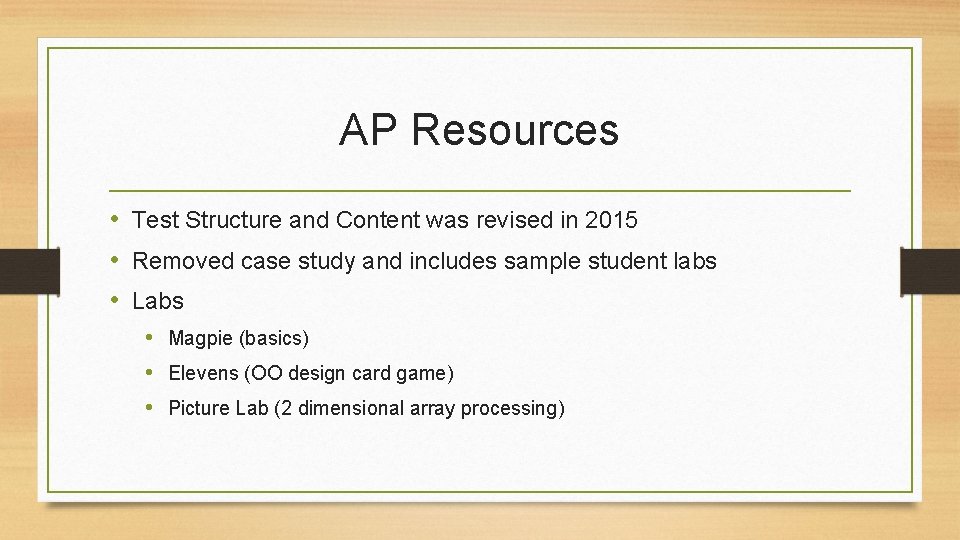 AP Resources

• Test Structure and Content was revised in 2015
• Removed case study and includes sample student labs
• Labs
  • Magpie (basics)
  • Elevens (OO design card game)
  • Picture Lab (2 dimensional array processing)